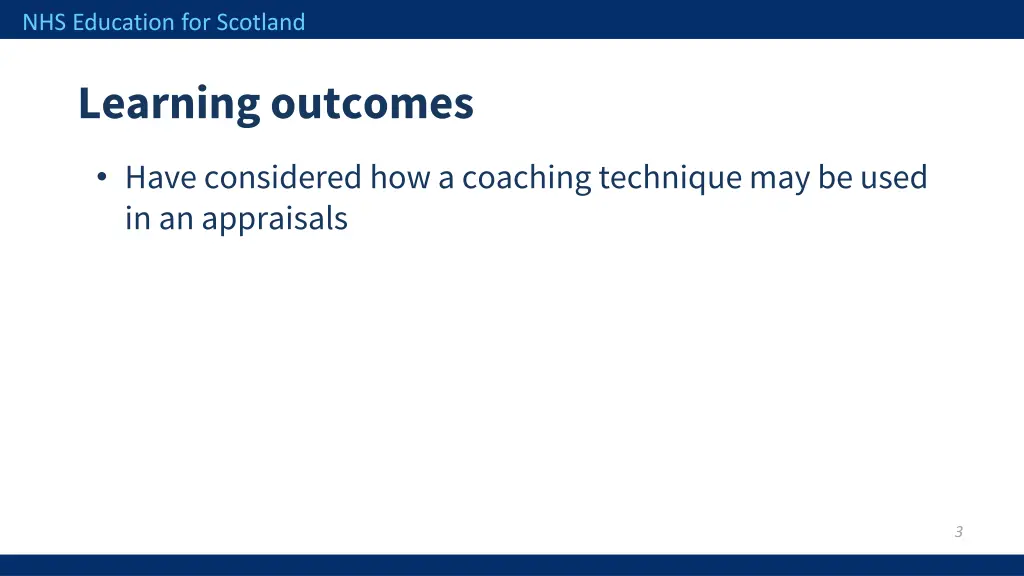 NHS Education for Scotland

Learning outcomes

• Have considered how a coaching technique may be used in an appraisals

3